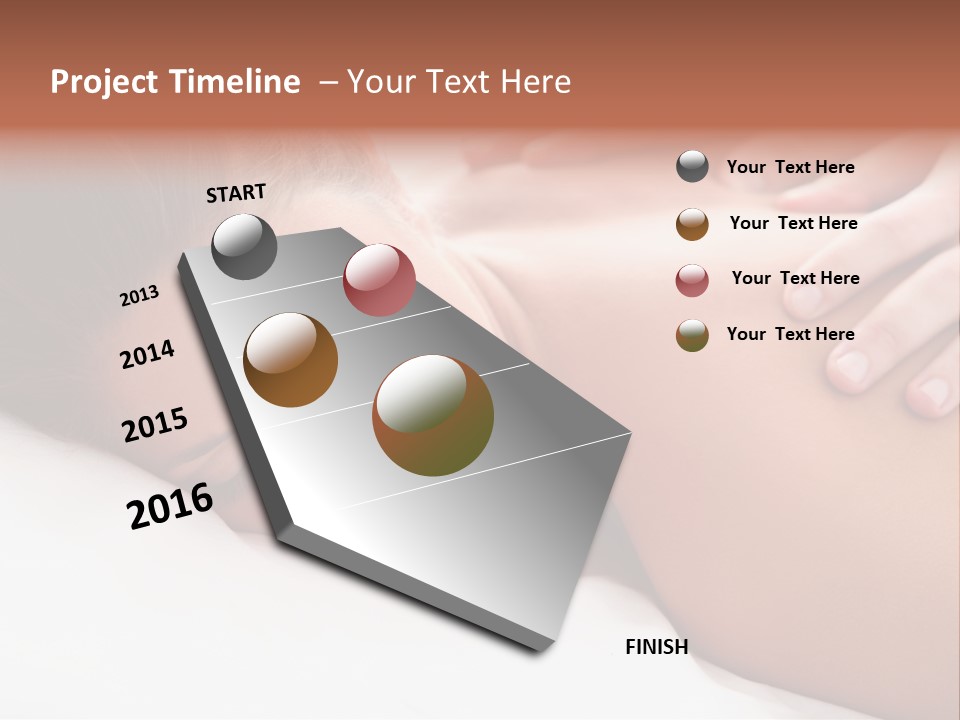 Project Timeline – Your Text Here

START

2013

2014

2015

2016

FINISH

Your Text Here

Your Text Here

Your Text Here

Your Text Here